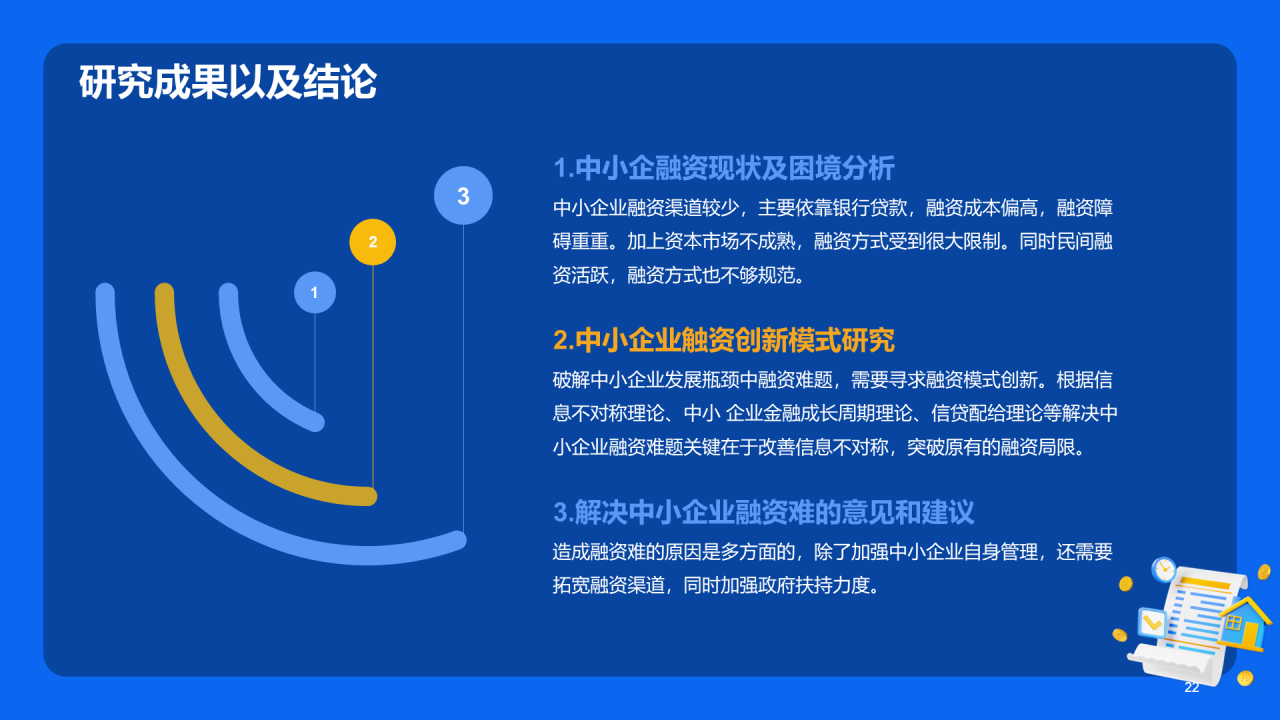 研究成果以及结论

3

2

1

1.中小企融资现状及困境分析

中小企业融资渠道较少，主要依靠银行贷款，融资成本偏高，融资障碍重重。加上资本市场不成熟，融资方式受到很大限制。同时民间融资活跃，融资方式也不够规范。

2.中小企业触资创新模式研究

破解中小企业发展瓶颈中融资难题，需要寻求融资模式创新。根据信息不对称理论、中小 企业金融成长周期理论、信贷配给理论等解决中小企业融资难题关键在于改善信息不对称，突破原有的融资局限。

3.解决中小企业融资难的意见和建议

造成融资难的原因是多方面的，除了加强中小企业自身管理，还需要拓宽融资渠道，同时加强政府扶持力度。

22